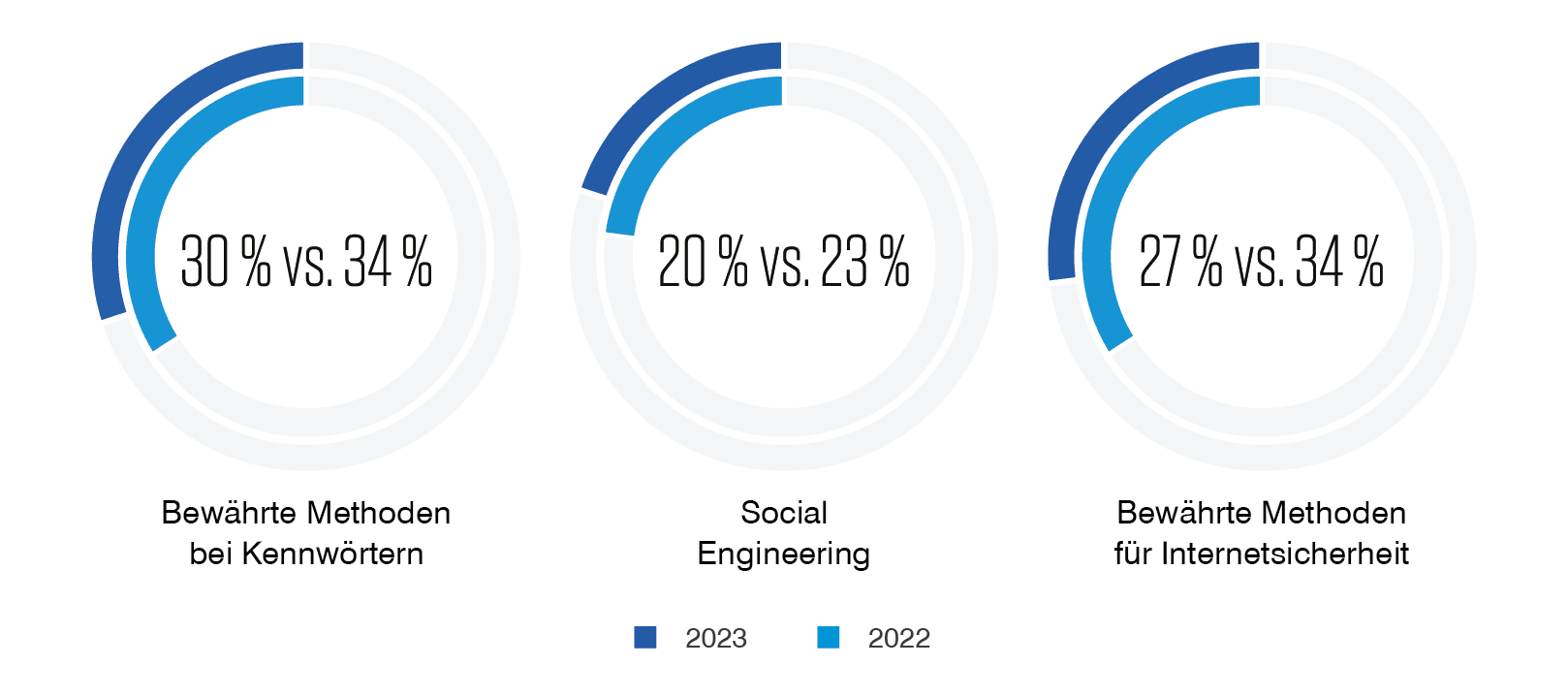 30 % vs. 34 %

Bewährte Methoden bei Kennwörtern

20 % vs. 23 %

Social Engineering

27 % vs. 34 %

Bewährte Methoden für Internetsicherheit

2023 2022